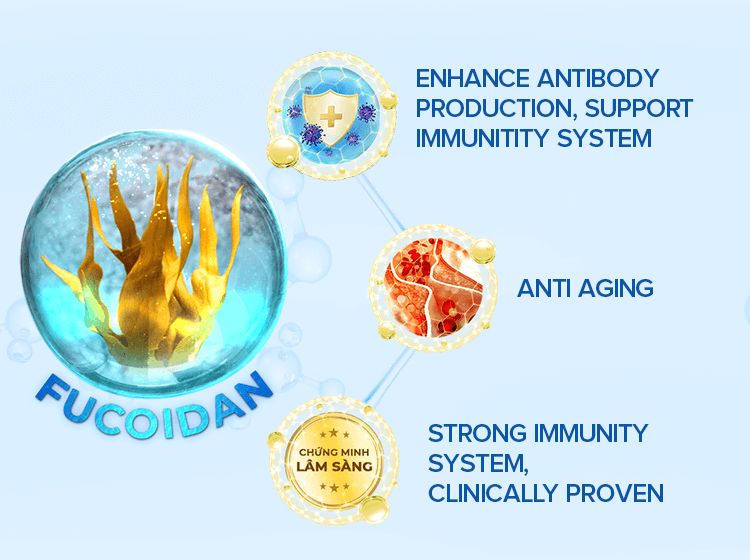 FUCOIDAN

ENHANCE ANTIBODY PRODUCTION, SUPPORT IMMUNITITY SYSTEM

ANTI AGING

CHỨNG MINH
LÂM SÀNG

STRONG IMMUNITY SYSTEM, CLINICALLY PROVEN